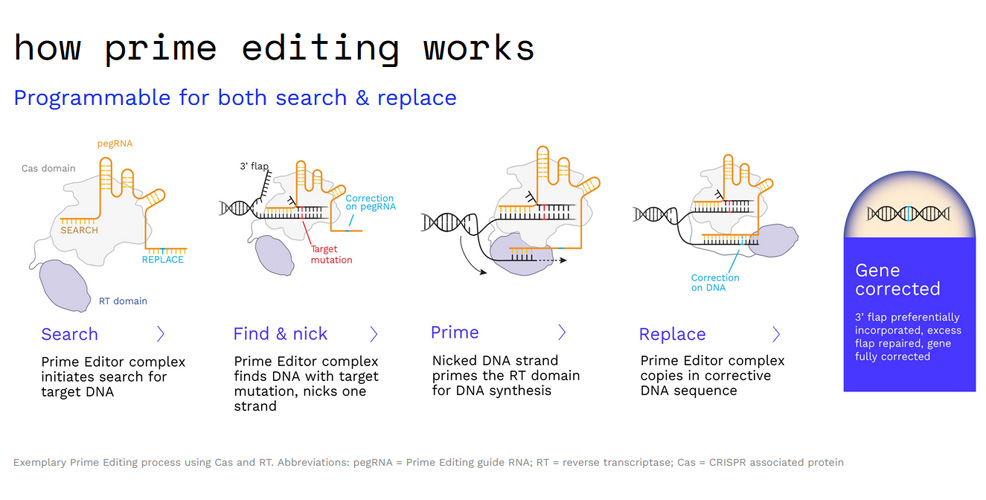 how prime editing works

Programmable for both search & replace

pegRNA

Cas domain

SEARCH

REPLACE

RT domain

Search

Prime Editor complex initiates search for target DNA

3' flap

Correction on pegRNA

Target mutation

Find & nick

Prime Editor complex finds DNA with target mutation, nicks one strand

Prime

Nicked DNA strand primes the RT domain for DNA synthesis

Correction on DNA

Replace

Prime Editor complex copies in corrective DNA sequence

Gene corrected

3' flap preferentially incorporated, excess flap repaired, gene fully corrected

Exemplary Prime Editing process using Cas and RT. Abbreviations: pegRNA = Prime Editing guide RNA; RT = reverse transcriptase; Cas = CRISPR associated protein